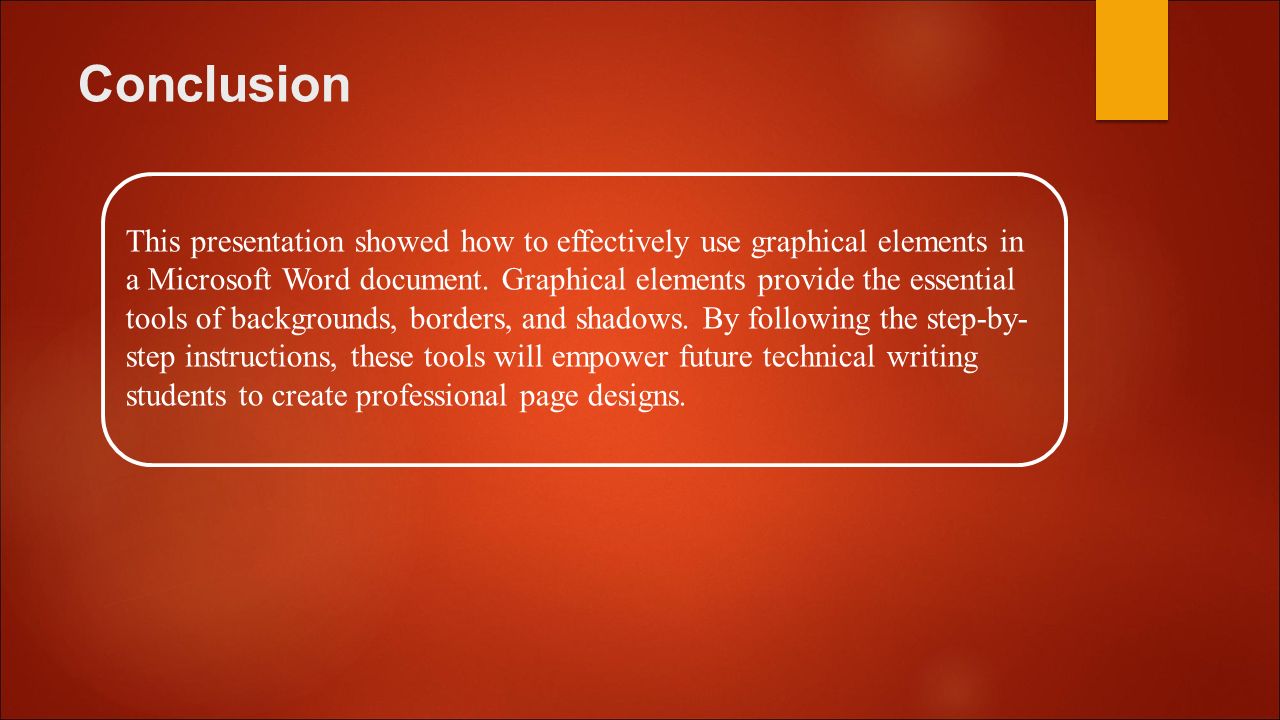 Conclusion

This presentation showed how to effectively use graphical elements in a Microsoft Word document. Graphical elements provide the essential tools of backgrounds, borders, and shadows. By following the step-by-step instructions, these tools will empower future technical writing students to create professional page designs.